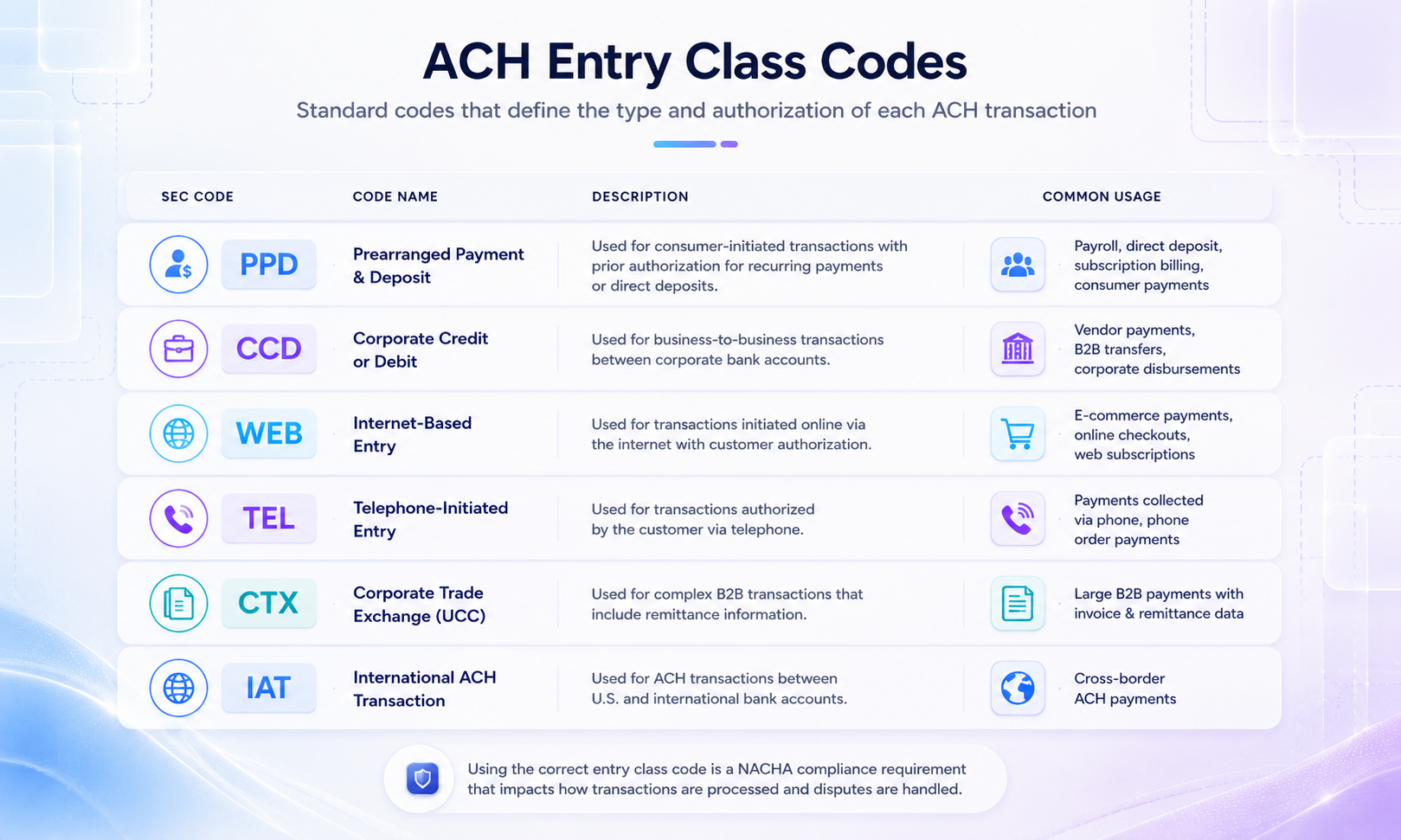 ACH Entry Class Codes

Standard codes that define the type and authorization of each ACH transaction

| SEC CODE | CODE NAME | DESCRIPTION | COMMON USAGE |
|---|---|---|---|
| PPD | Prearranged Payment & Deposit | Used for consumer-initiated transactions with prior authorization for recurring payments or direct deposits. | Payroll, direct deposit, subscription billing, consumer payments |
| CCD | Corporate Credit or Debit | Used for business-to-business transactions between corporate bank accounts. | Vendor payments, B2B transfers, corporate disbursements |
| WEB | Internet-Based Entry | Used for transactions initiated online via the internet with customer authorization. | E-commerce payments, online checkouts, web subscriptions |
| TEL | Telephone-Initiated Entry | Used for transactions authorized by the customer via telephone. | Payments collected via phone, phone order payments |
| CTX | Corporate Trade Exchange (UCC) | Used for complex B2B transactions that include remittance information. | Large B2B payments with invoice & remittance data |
| IAT | International ACH Transaction | Used for ACH transactions between U.S. and international bank accounts. | Cross-border ACH payments |

Using the correct entry class code is a NACHA compliance requirement that impacts how transactions are processed and disputes are handled.